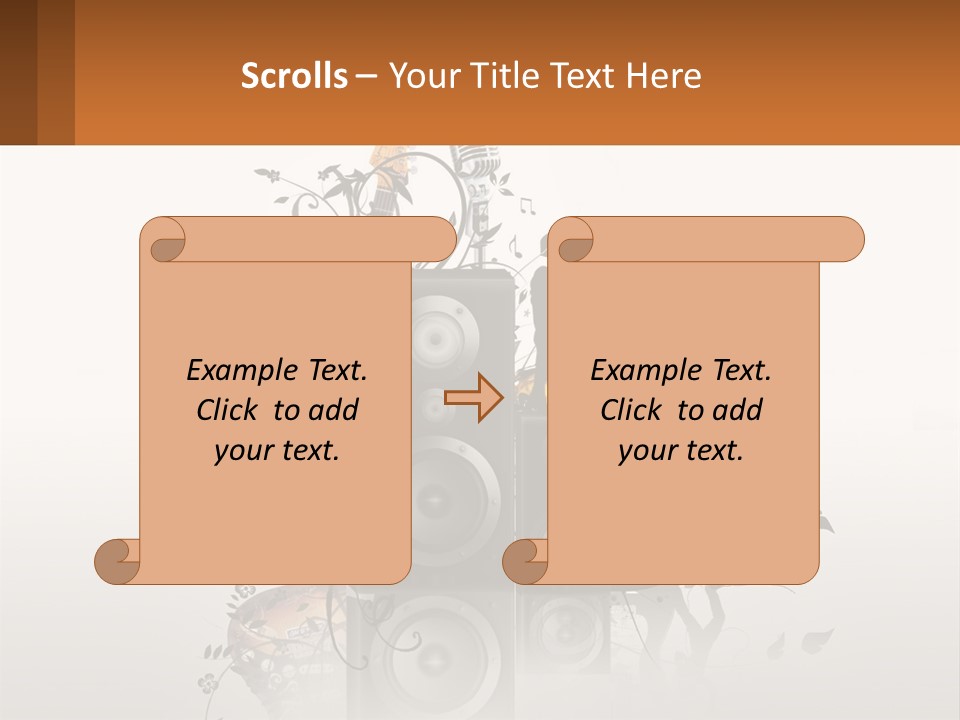 Scrolls – Your Title Text Here

Example Text. Click to add your text.

Example Text. Click to add your text.